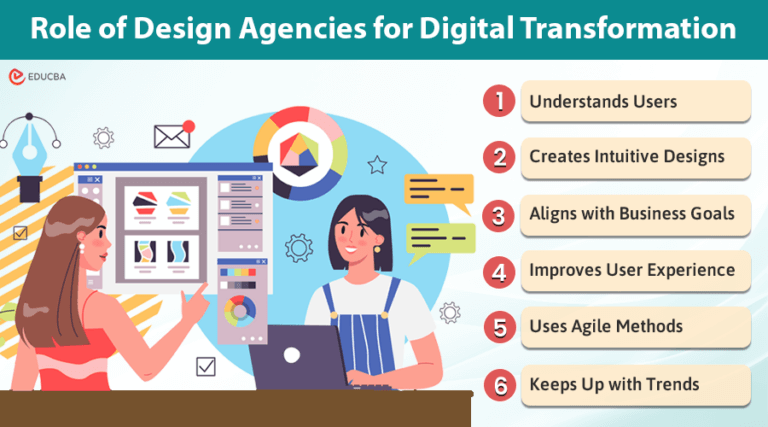 Role of Design Agencies for Digital Transformation

EDUCBA

1 Understands Users

2 Creates Intuitive Designs

3 Aligns with Business Goals

4 Improves User Experience

5 Uses Agile Methods

6 Keeps Up with Trends